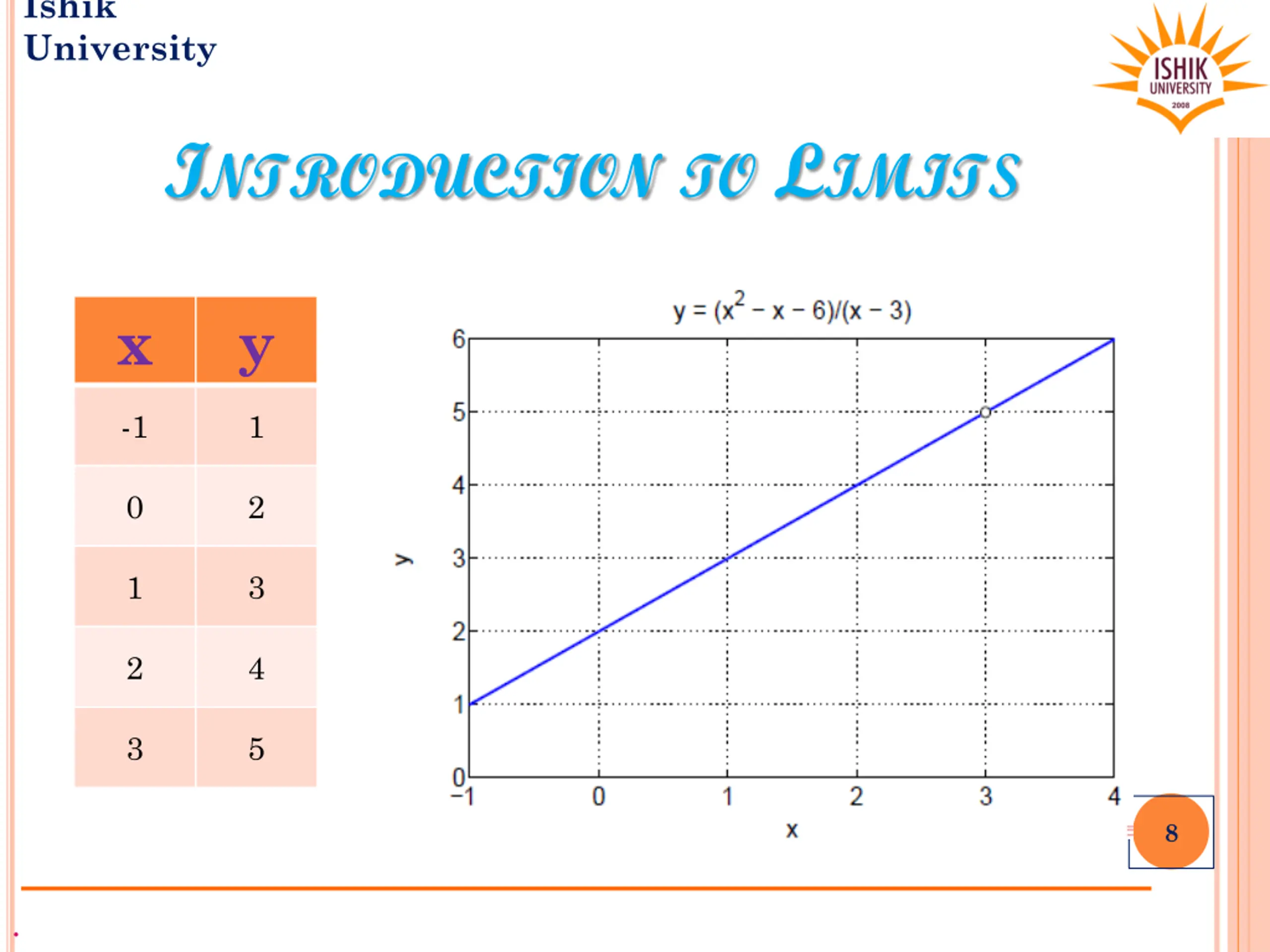 Ishik
University

ISHIK
UNIVERSITY
2008

INTRODUCTION TO LIMITS

| x | y |
|---|---|
| -1 | 1 |
| 0 | 2 |
| 1 | 3 |
| 2 | 4 |
| 3 | 5 |

$y = (x^2 - x - 6)/(x - 3)$

6
5
4
3
2
1
0
y
−1
0
1
2
3
4
x

8